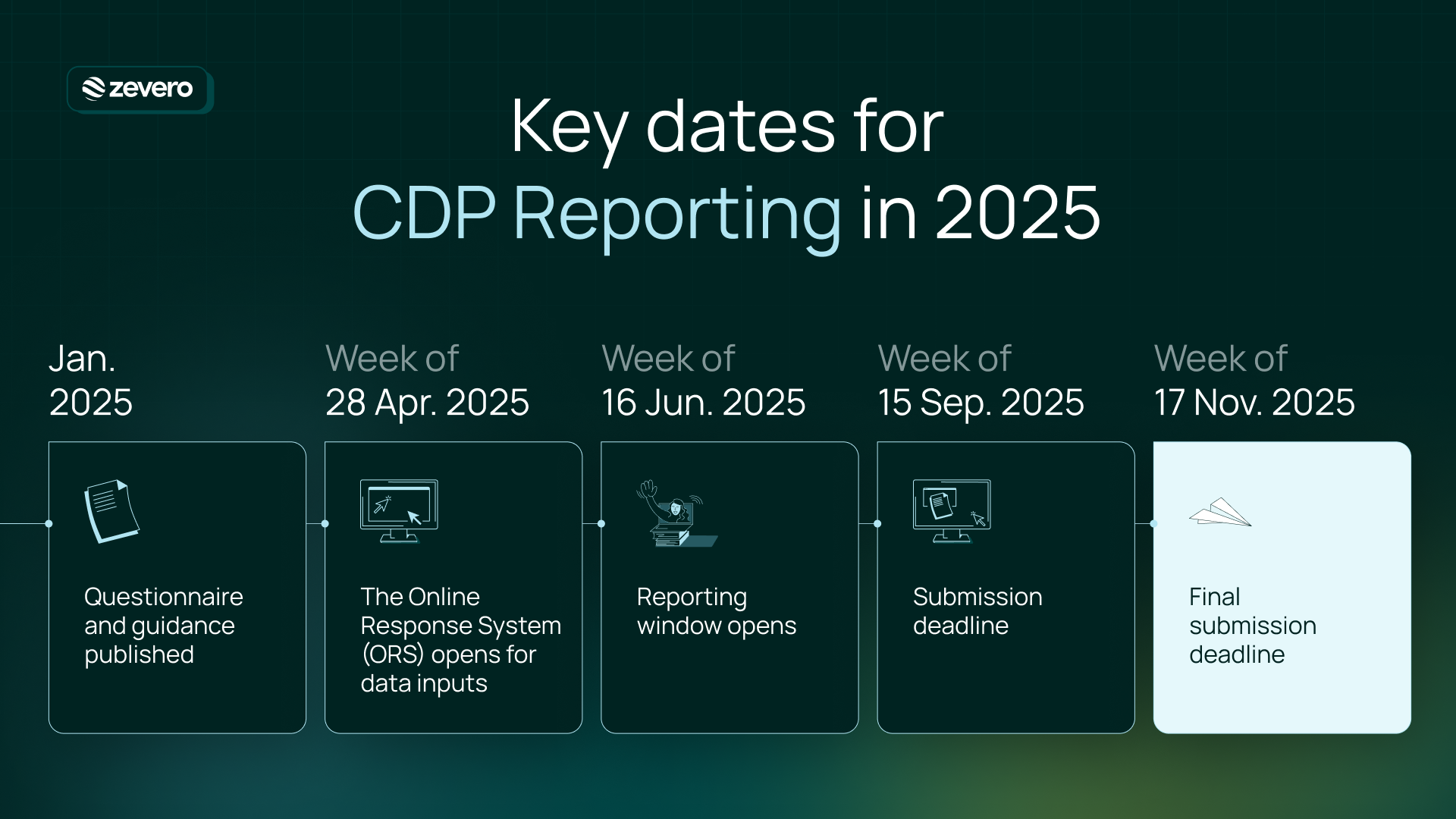 zevero

Key dates for CDP Reporting in 2025

Jan. 2025

Questionnaire and guidance published

Week of 28 Apr. 2025

The Online Response System (ORS) opens for data inputs

Week of 16 Jun. 2025

Reporting window opens

Week of 15 Sep. 2025

Submission deadline

Week of 17 Nov. 2025

Final submission deadline